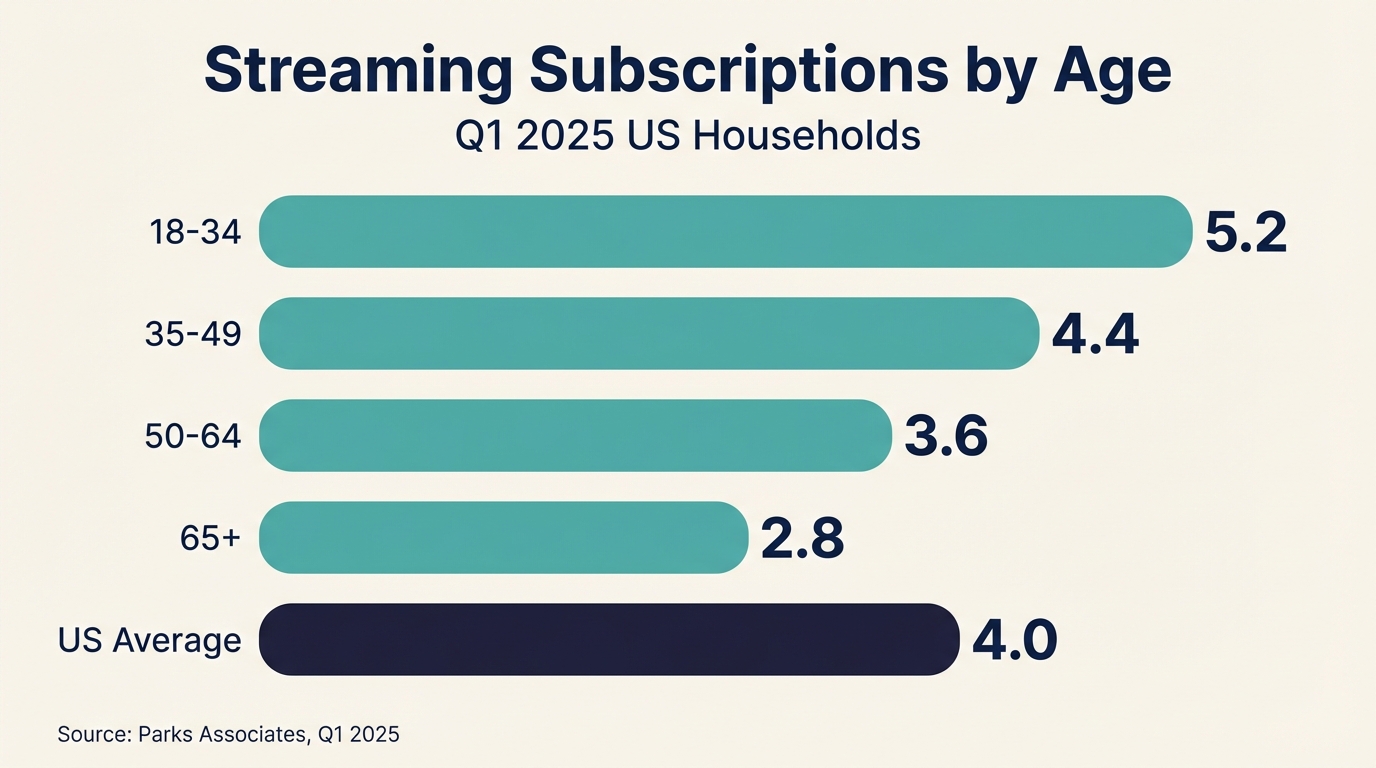 Streaming Subscriptions by Age
Q1 2025 US Households

18-34 5.2
35-49 4.4
50-64 3.6
65+ 2.8
US Average 4.0

Source: Parks Associates, Q1 2025